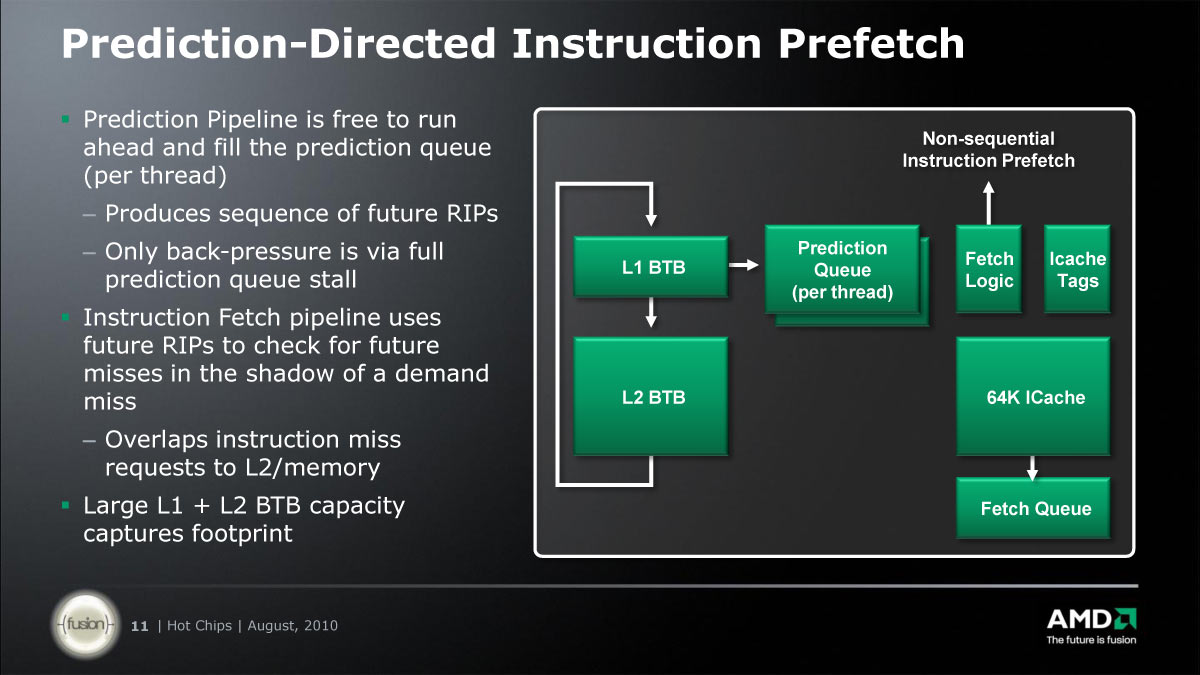 Prediction-Directed Instruction Prefetch

▪ Prediction Pipeline is free to run ahead and fill the prediction queue (per thread)

– Produces sequence of future RIPs

– Only back-pressure is via full prediction queue stall

▪ Instruction Fetch pipeline uses future RIPs to check for future misses in the shadow of a demand miss

– Overlaps instruction miss requests to L2/memory

▪ Large L1 + L2 BTB capacity captures footprint

Non-sequential Instruction Prefetch

L1 BTB

Prediction Queue (per thread)

Fetch Logic

Icache Tags

L2 BTB

64K ICache

Fetch Queue

fusion

11 | Hot Chips | August, 2010

AMD
The future is fusion